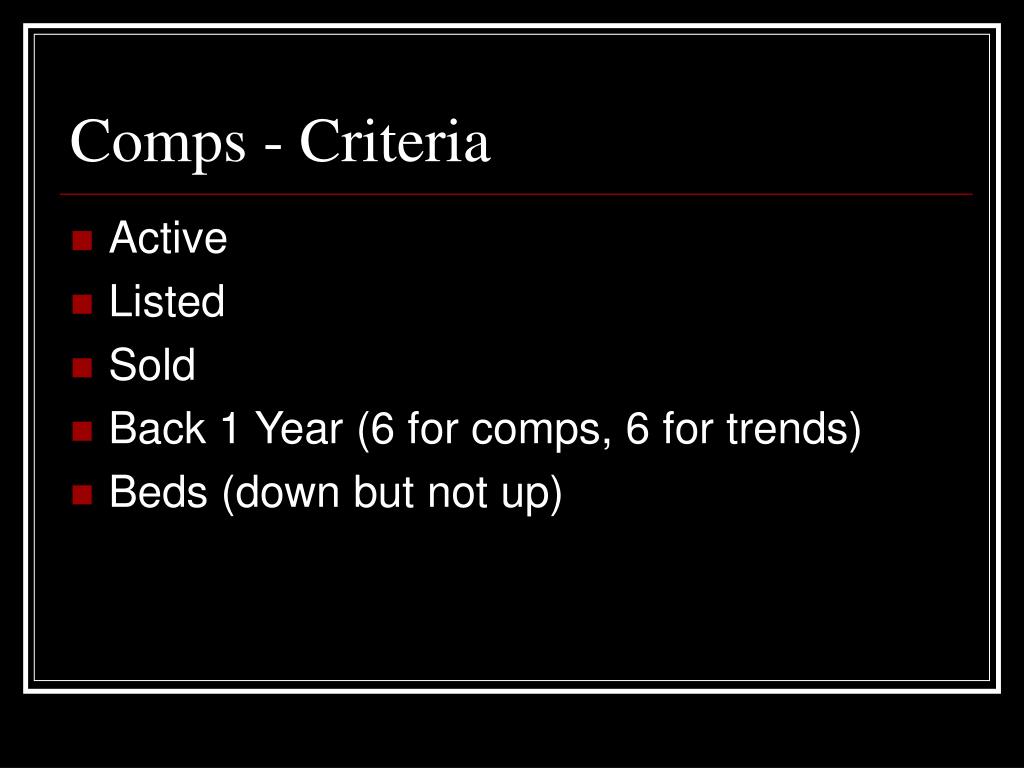 Comps - Criteria

- Active
- Listed
- Sold
- Back 1 Year (6 for comps, 6 for trends)
- Beds (down but not up)